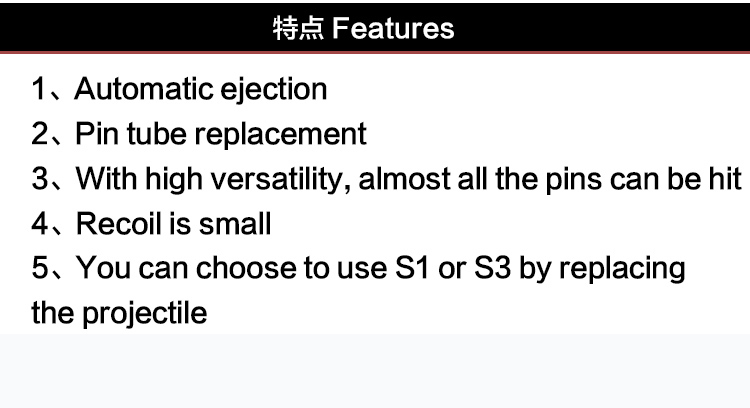 特点 Features

1、Automatic ejection
2、Pin tube replacement
3、With high versatility, almost all the pins can be hit
4、Recoil is small
5、You can choose to use S1 or S3 by replacing the projectile